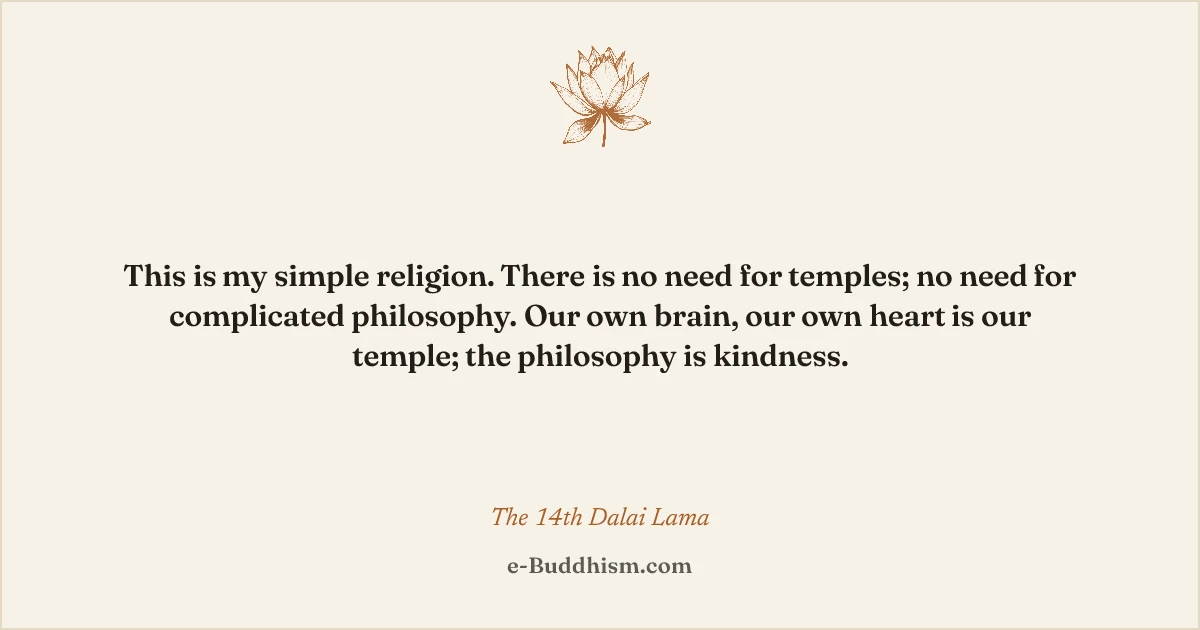 This is my simple religion. There is no need for temples; no need for complicated philosophy. Our own brain, our own heart is our temple; the philosophy is kindness.

The 14th Dalai Lama

e-Buddhism.com